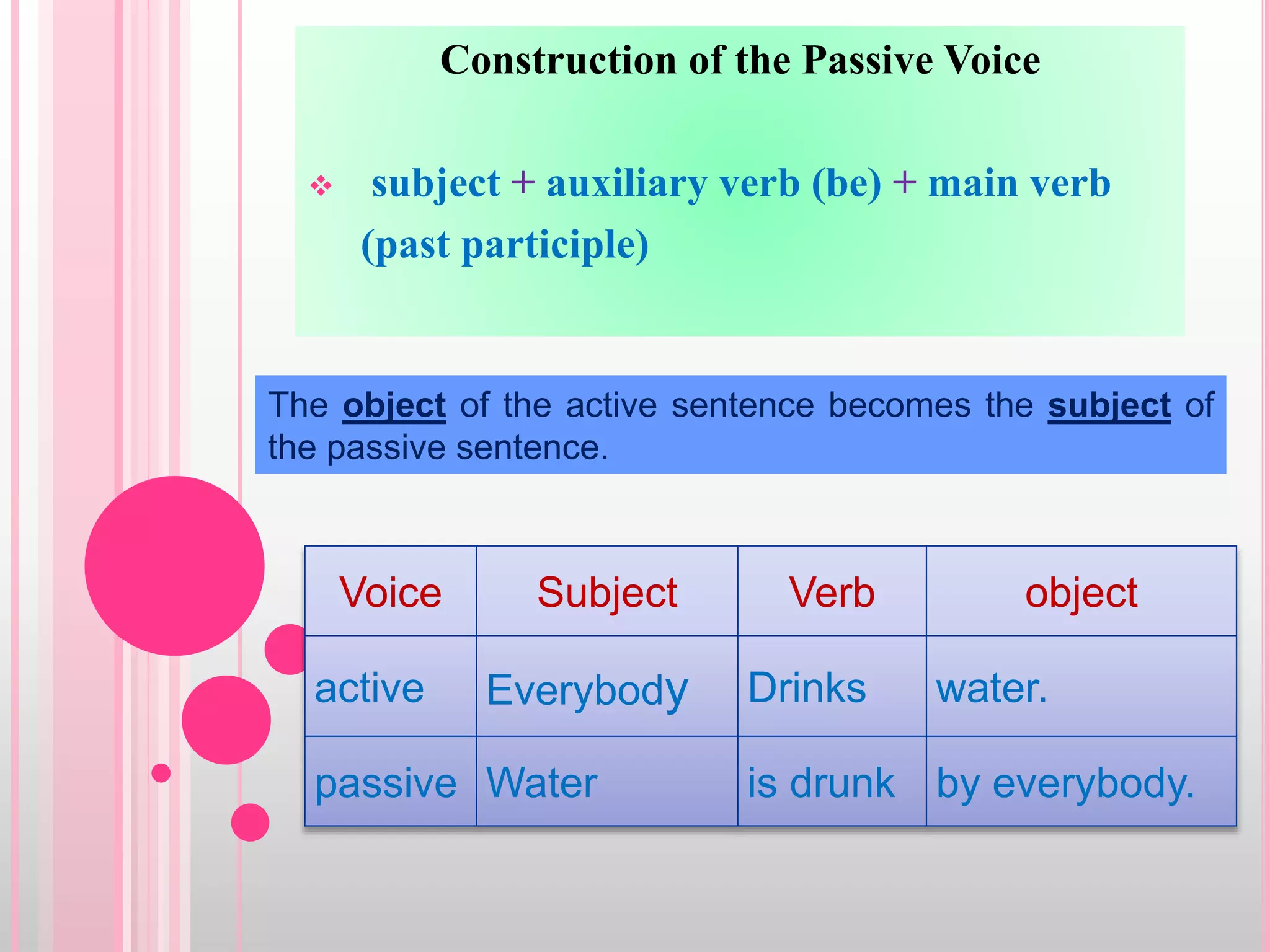 Construction of the Passive Voice

❖ subject + auxiliary verb (be) + main verb (past participle)

The object of the active sentence becomes the subject of the passive sentence.

| Voice | Subject | Verb | object |
|---|---|---|---|
| active | Everybody | Drinks | water. |
| passive | Water | is drunk | by everybody. |